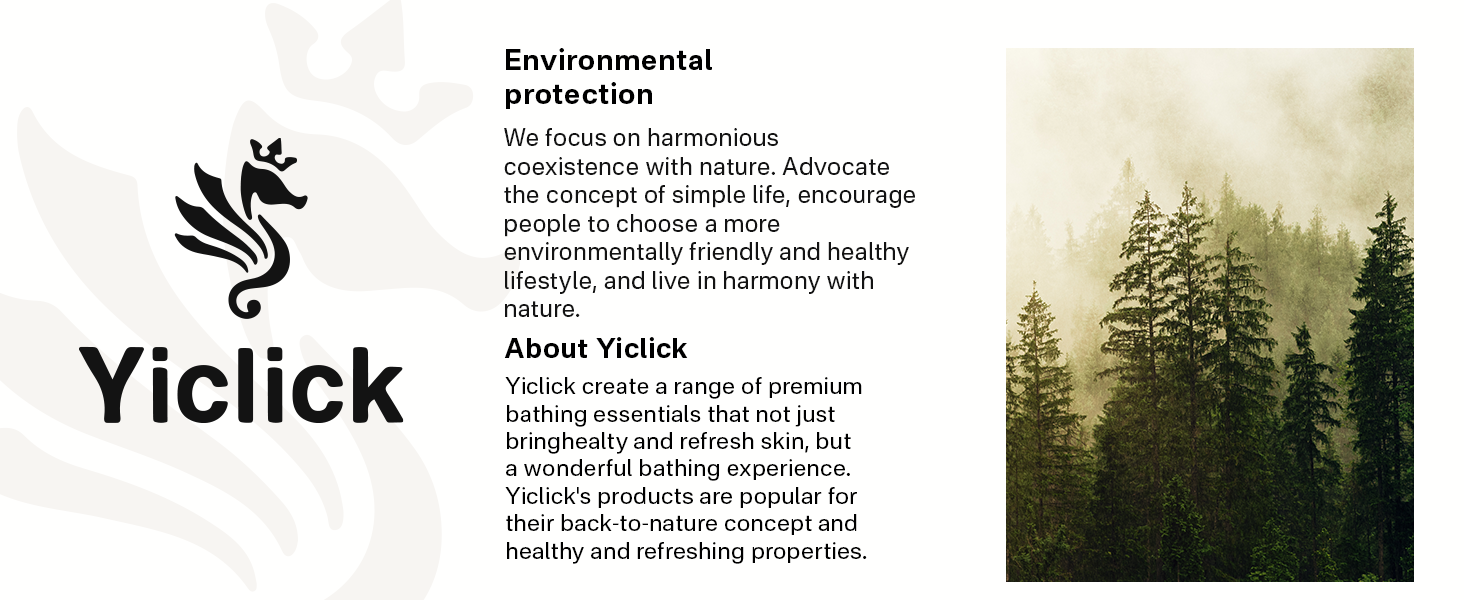 Yiclick

Environmental protection

We focus on harmonious coexistence with nature. Advocate the concept of simple life, encourage people to choose a more environmentally friendly and healthy lifestyle, and live in harmony with nature.

About Yiclick

Yiclick create a range of premium bathing essentials that not just bringhealty and refresh skin, but a wonderful bathing experience. Yiclick's products are popular for their back-to-nature concept and healthy and refreshing properties.